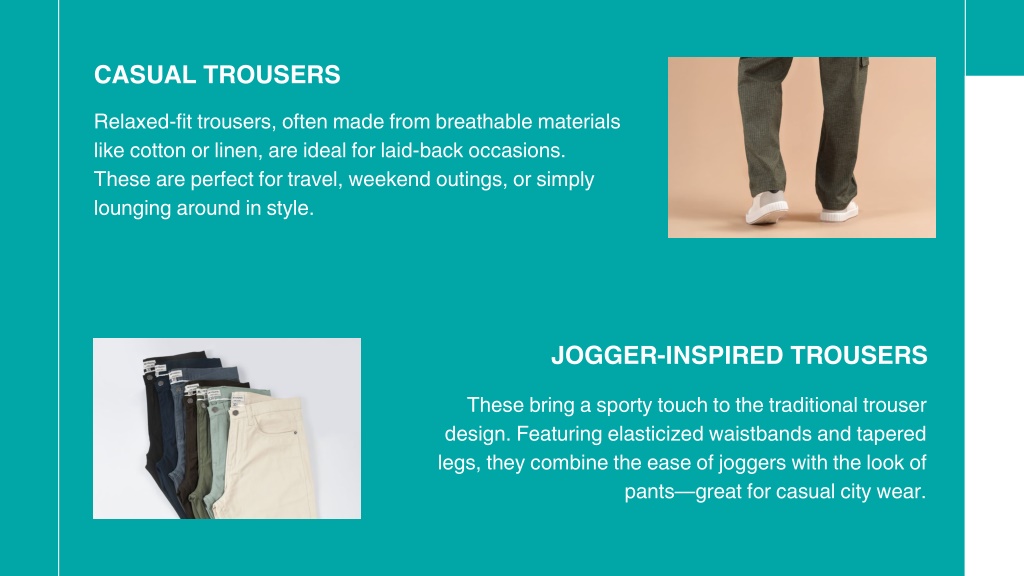 CASUAL TROUSERS

Relaxed-fit trousers, often made from breathable materials like cotton or linen, are ideal for laid-back occasions. These are perfect for travel, weekend outings, or simply lounging around in style.

JOGGER-INSPIRED TROUSERS

These bring a sporty touch to the traditional trouser design. Featuring elasticized waistbands and tapered legs, they combine the ease of joggers with the look of pants—great for casual city wear.